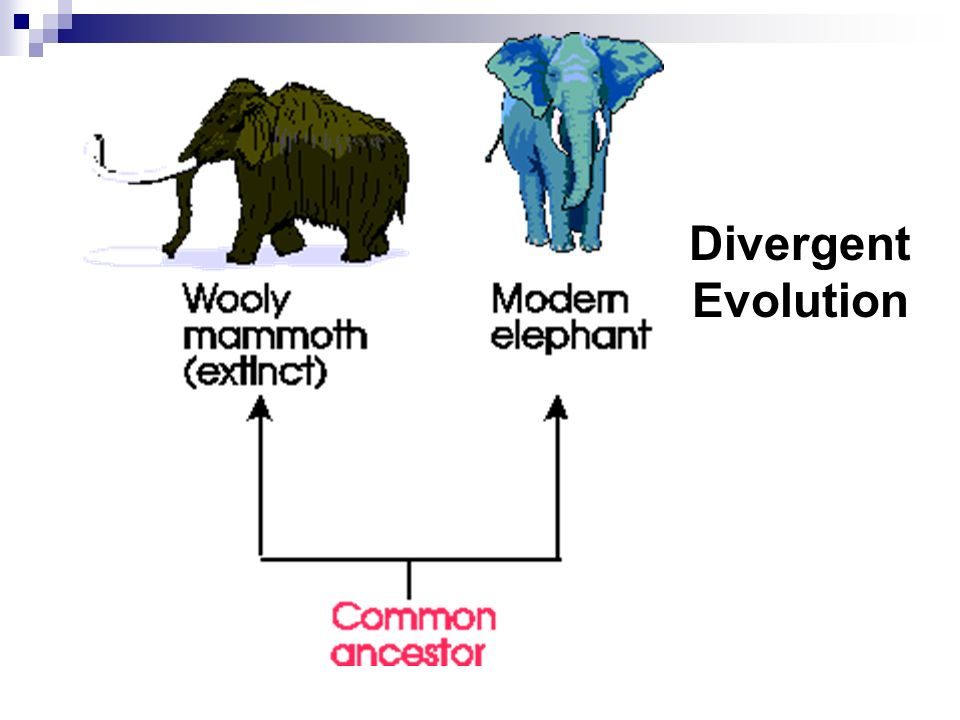 Wooly mammoth (extinct)

Modern elephant

Divergent Evolution

Common ancestor